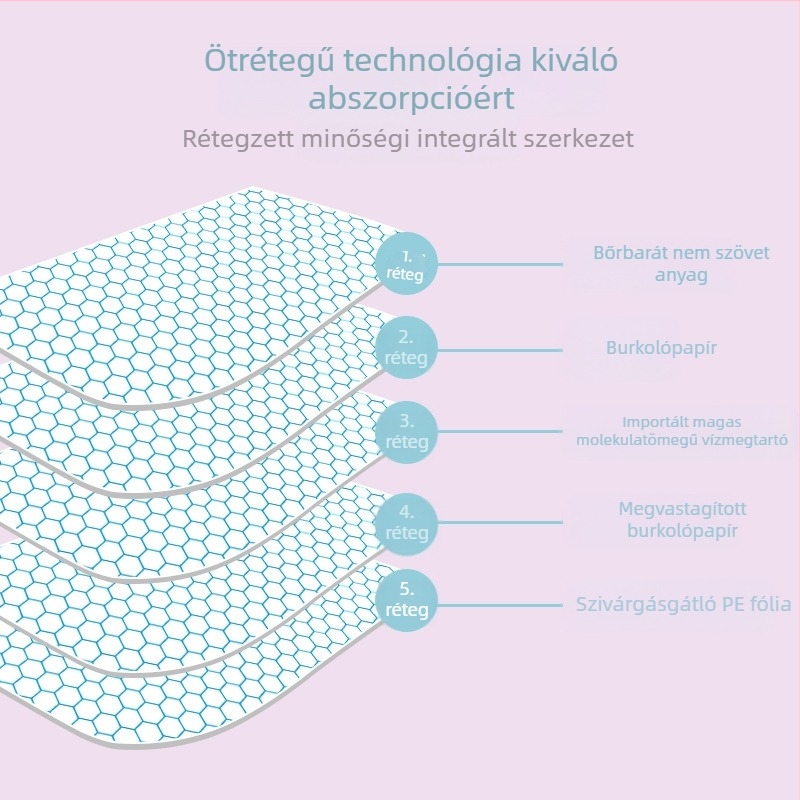 Ötrétegű technológia kiváló abszorpcióért

Rétegzett minőségi integrált szerkezet

1. réteg

Bőrbarát nem szövet anyag

2. réteg

Burkolópapír

3. réteg

Importált magas molekulatömegű vízmegtartó

4. réteg

Megvastagított burkolópapír

5. réteg

Szivárgásgátló PE fólia